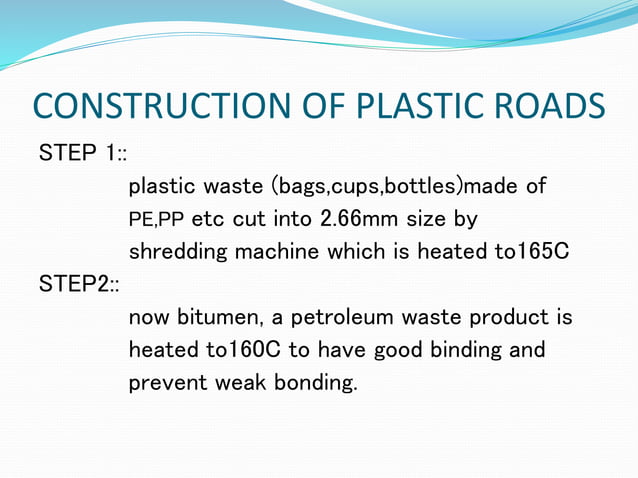 CONSTRUCTION OF PLASTIC ROADS

STEP 1::

plastic waste (bags,cups,bottles)made of PE,PP etc cut into 2.66mm size by shredding machine which is heated to165C

STEP2::

now bitumen, a petroleum waste product is heated to160C to have good binding and prevent weak bonding.